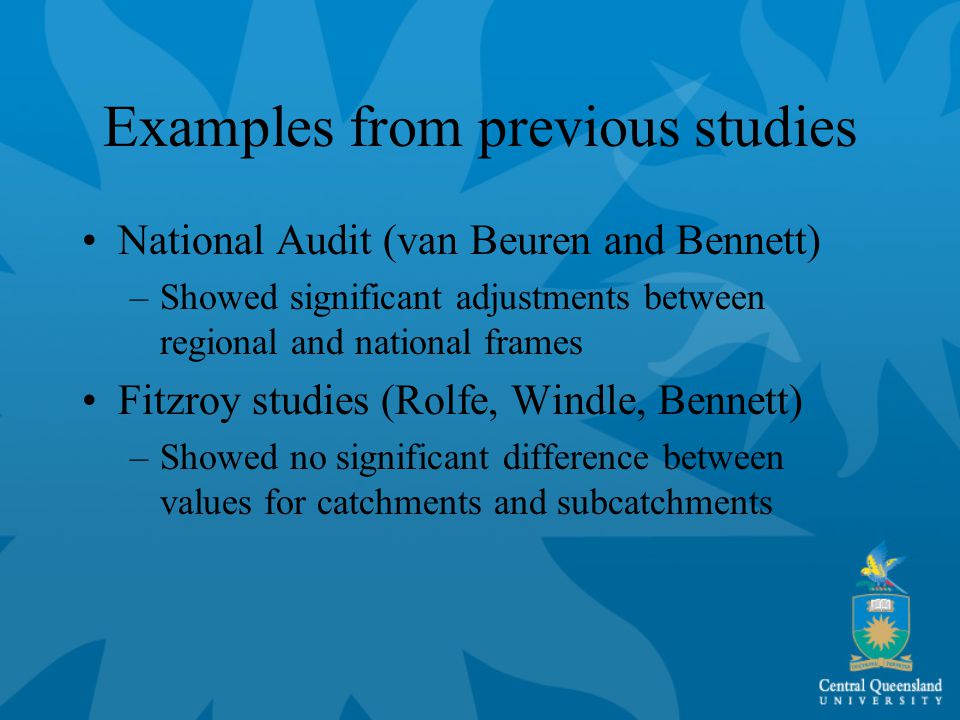 Examples from previous studies

• National Audit (van Beuren and Bennett)
– Showed significant adjustments between regional and national frames

• Fitzroy studies (Rolfe, Windle, Bennett)
– Showed no significant difference between values for catchments and subcatchments

Central Queensland
UNIVERSITY